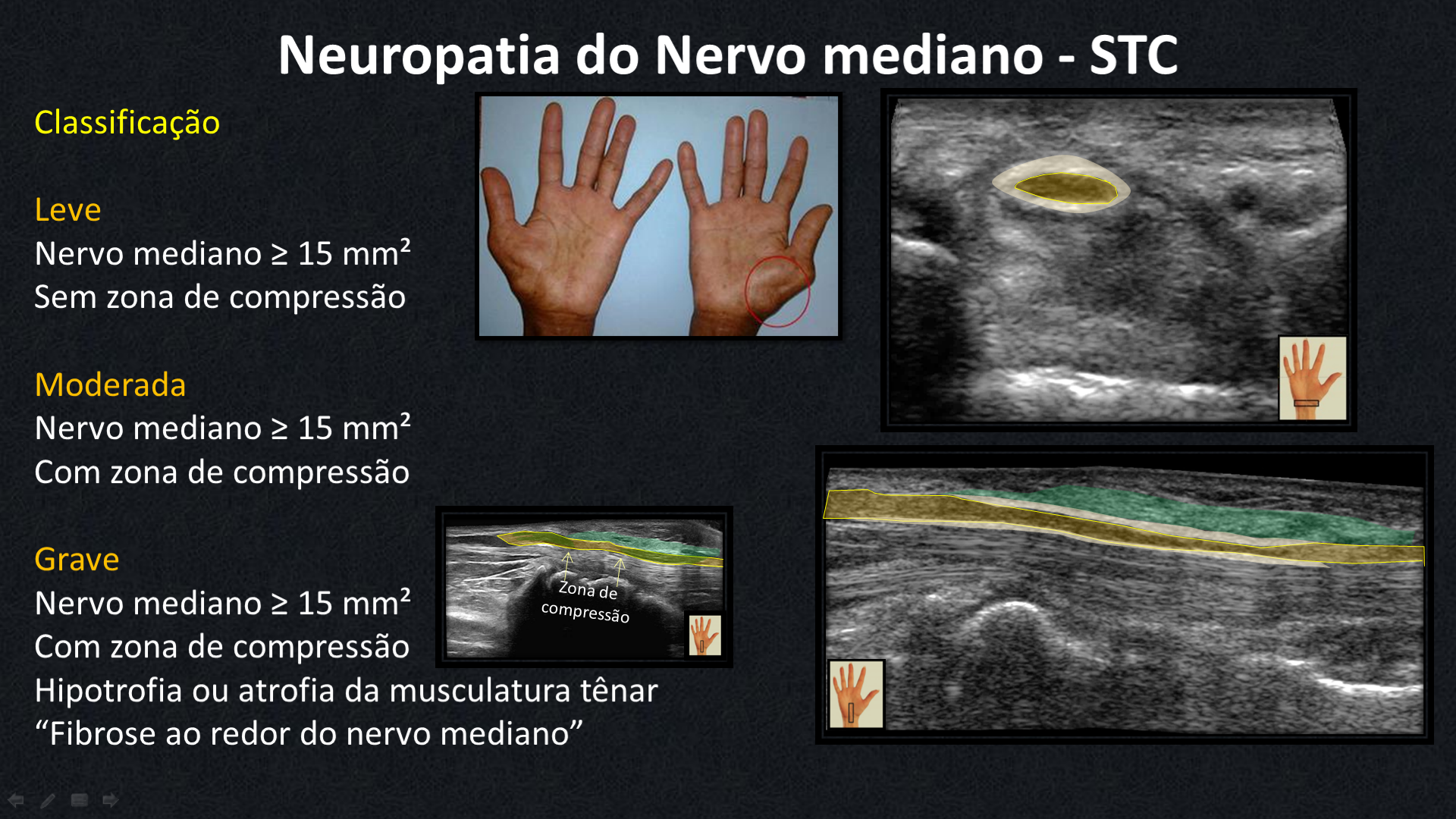 Neuropatia do Nervo mediano - STC

Classificação

Leve
Nervo mediano ≥ 15 mm²
Sem zona de compressão

Moderada
Nervo mediano ≥ 15 mm²
Com zona de compressão

Grave
Nervo mediano ≥ 15 mm²
Com zona de compressão
Hipotrofia ou atrofia da musculatura tênar
“Fibrose ao redor do nervo mediano”

Zona de compressão